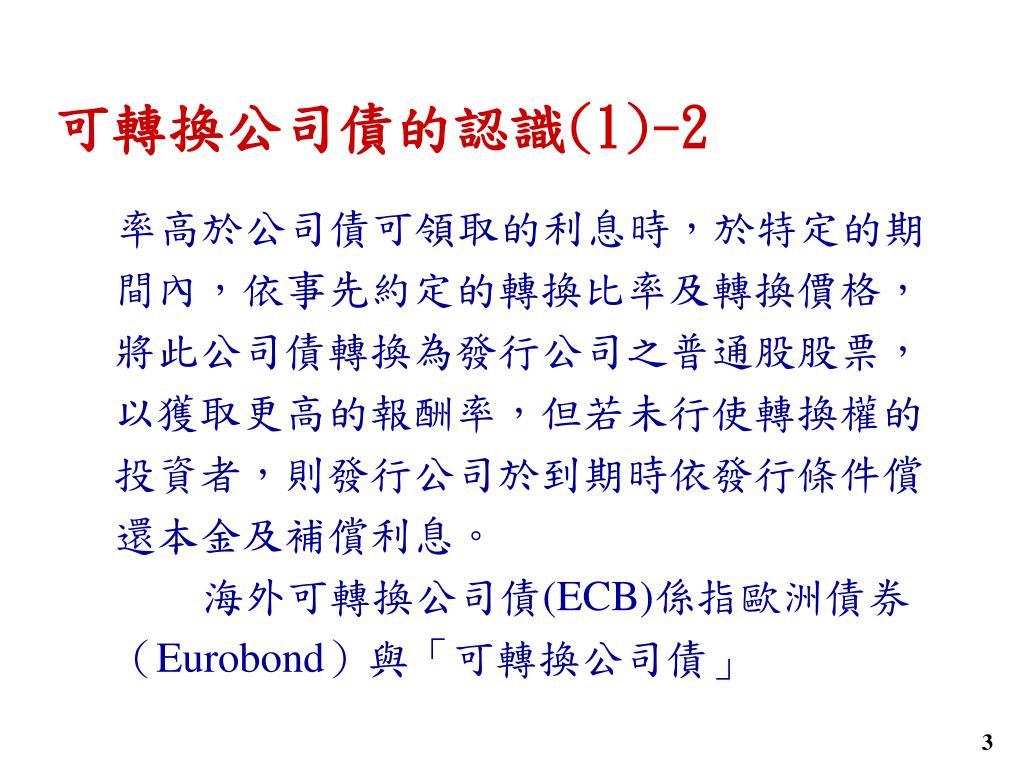 可轉換公司債的認識(1)-2

率高於公司債可領取的利息時，於特定的期間內，依事先約定的轉換比率及轉換價格，將此公司債轉換為發行公司之普通股股票，以獲取更高的報酬率，但若未行使轉換權的投資者，則發行公司於到期時依發行條件償還本金及補償利息。

海外可轉換公司債(ECB)係指歐洲債券（Eurobond）與「可轉換公司債」

3